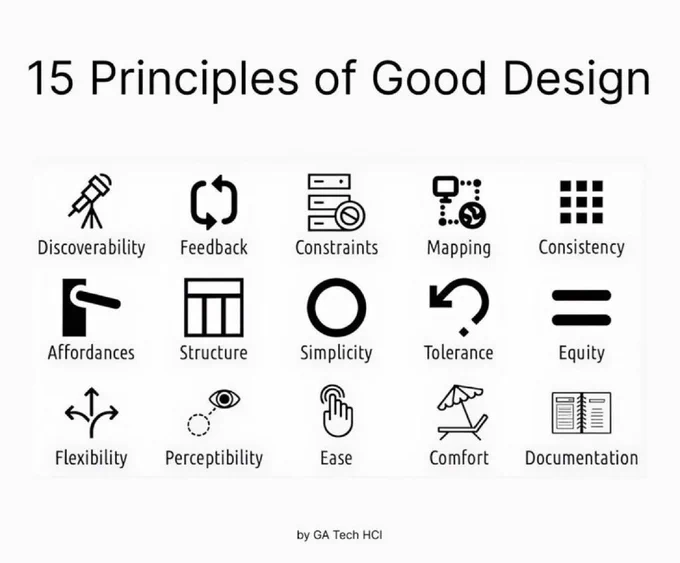 15 Principles of Good Design

Discoverability
Feedback
Constraints
Mapping
Consistency

Affordances
Structure
Simplicity
Tolerance
Equity

Flexibility
Perceptibility
Ease
Comfort
Documentation

by GA Tech HCI